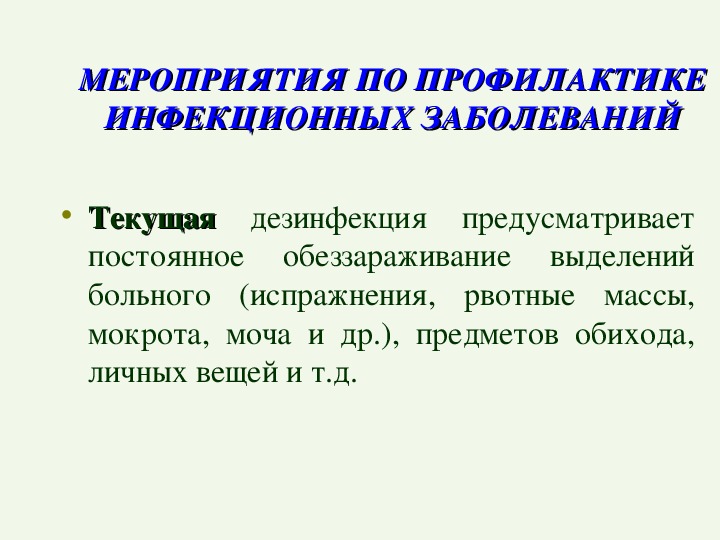 МЕРОПРИЯТИЯ ПО ПРОФИЛАКТИКЕ ИНФЕКЦИОННЫХ ЗАБОЛЕВАНИЙ

• Текущая дезинфекция предусматривает постоянное обеззараживание выделений больного (испражнения, рвотные массы, мокрота, моча и др.), предметов обихода, личных вещей и т.д.